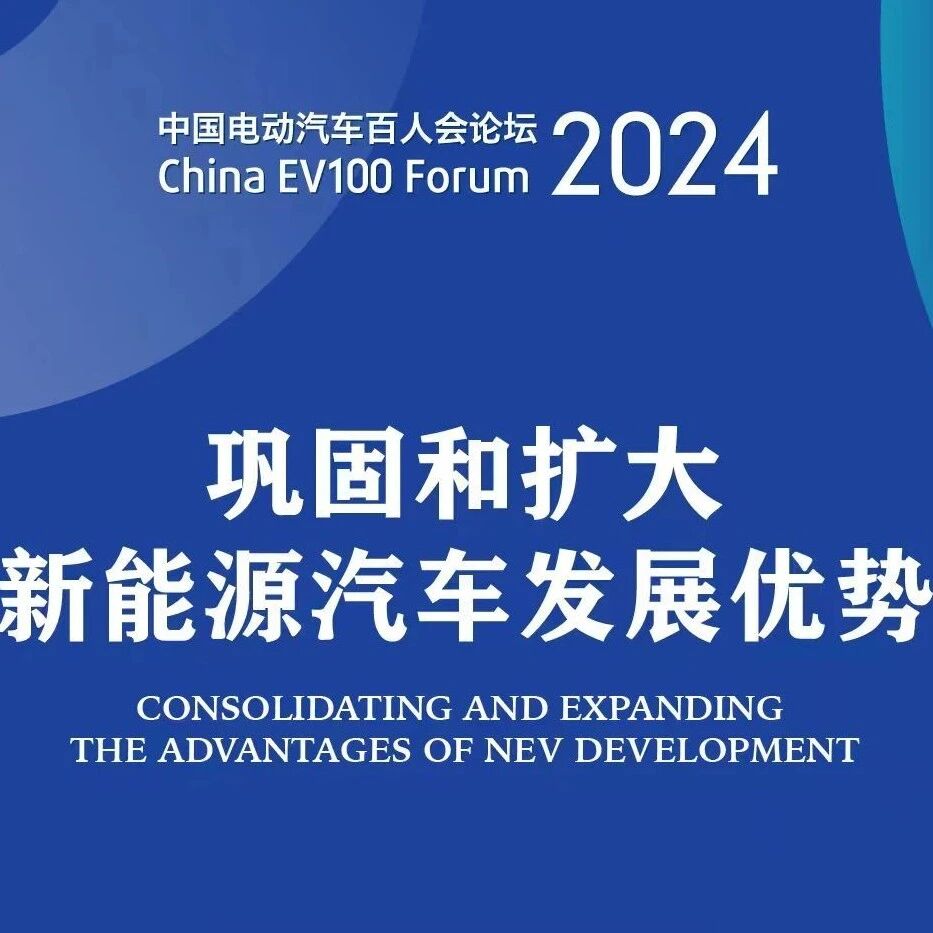 中国电动汽车百人会论坛
China EV100 Forum 2024

巩固和扩大
新能源汽车发展优势

CONSOLIDATING AND EXPANDING
THE ADVANTAGES OF NEV DEVELOPMENT